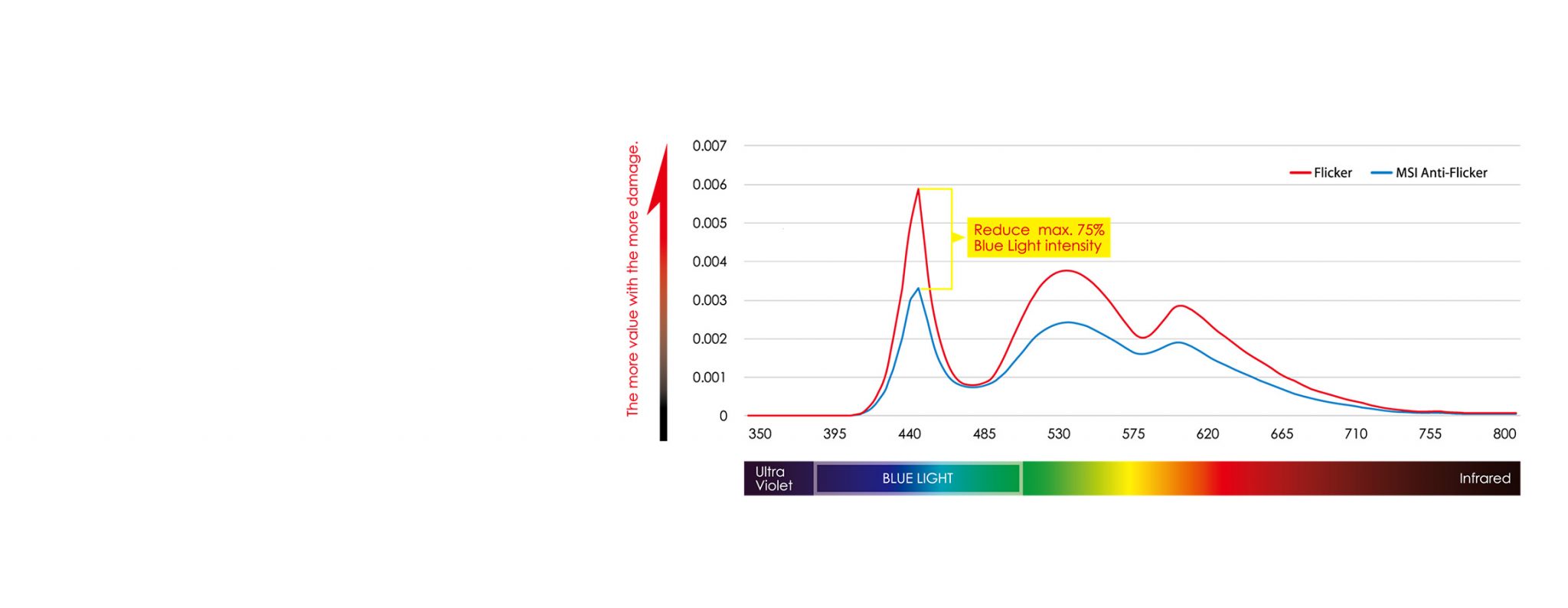 The more value with the more damage.

0.007
0.006
0.005
0.004
0.003
0.002
0.001
0

Flicker
MSI Anti-Flicker

Reduce max. 75% Blue Light intensity

350 395 440 485 530 575 620 665 710 755 800

Ultra Violet
BLUE LIGHT
Infrared